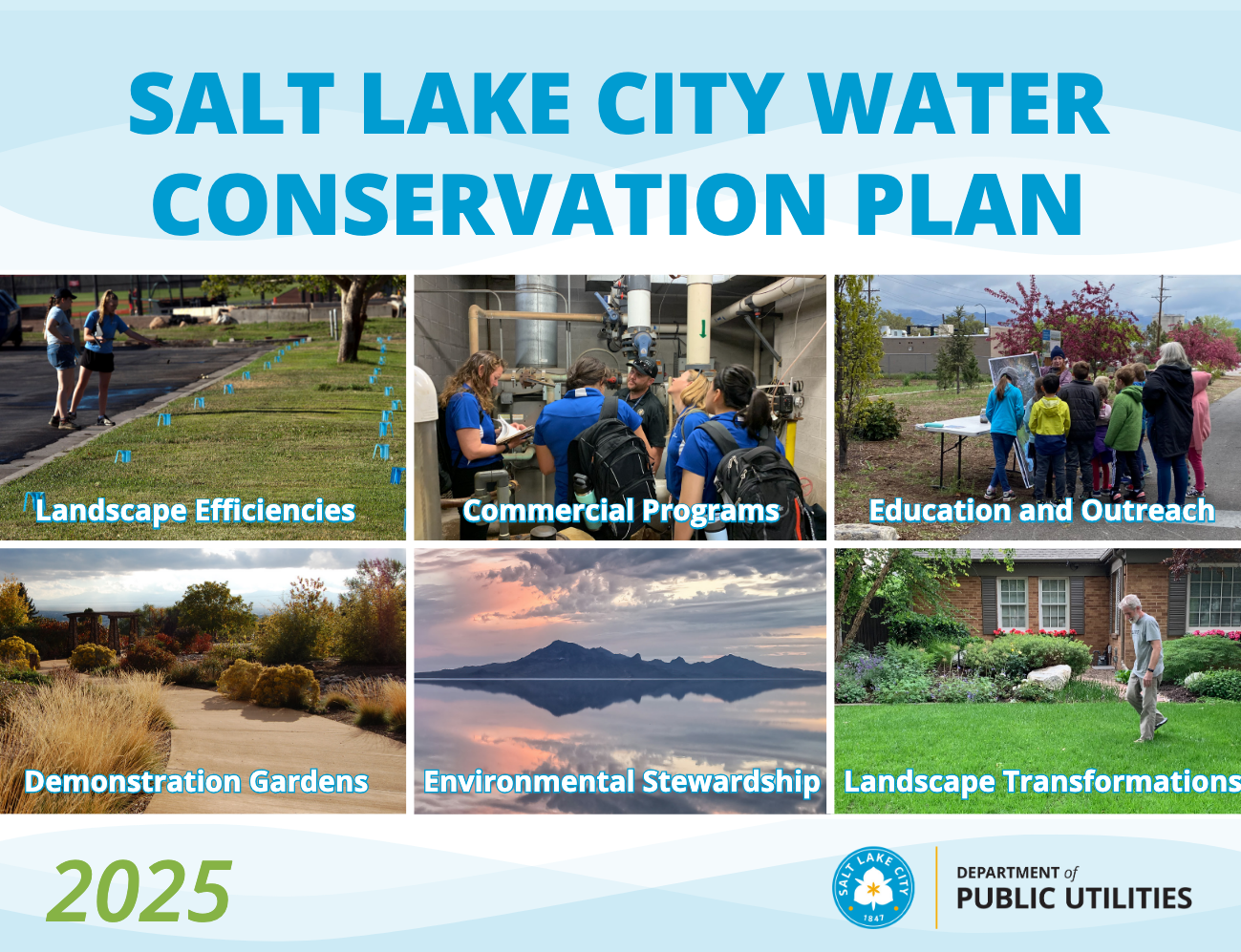 SALT LAKE CITY WATER CONSERVATION PLAN

Landscape Efficiencies

Commercial Programs

Education and Outreach

Demonstration Gardens

Environmental Stewardship

Landscape Transformations

2025

SALT LAKE CITY 1847

DEPARTMENT of PUBLIC UTILITIES